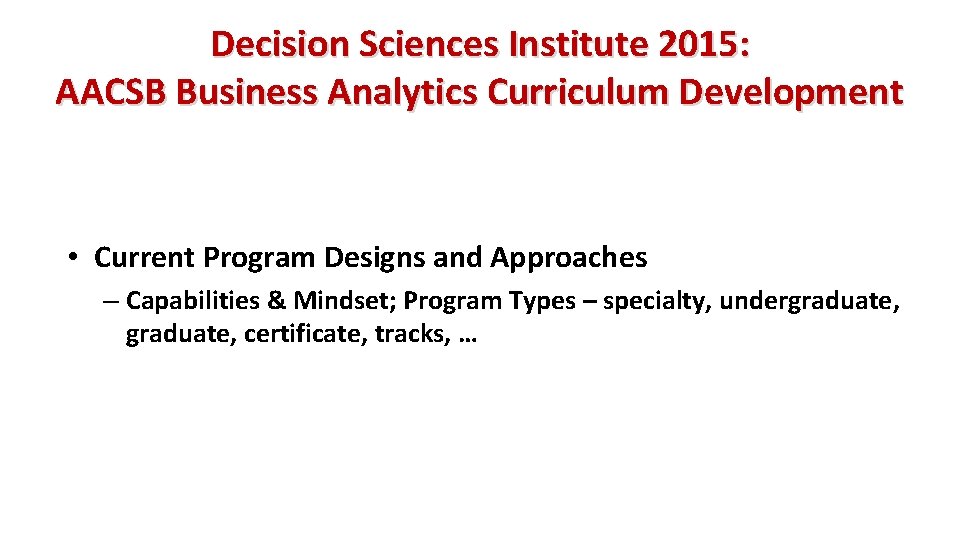 Decision Sciences Institute 2015:
AACSB Business Analytics Curriculum Development

• Current Program Designs and Approaches
– Capabilities & Mindset; Program Types – specialty, undergraduate, graduate, certificate, tracks, …